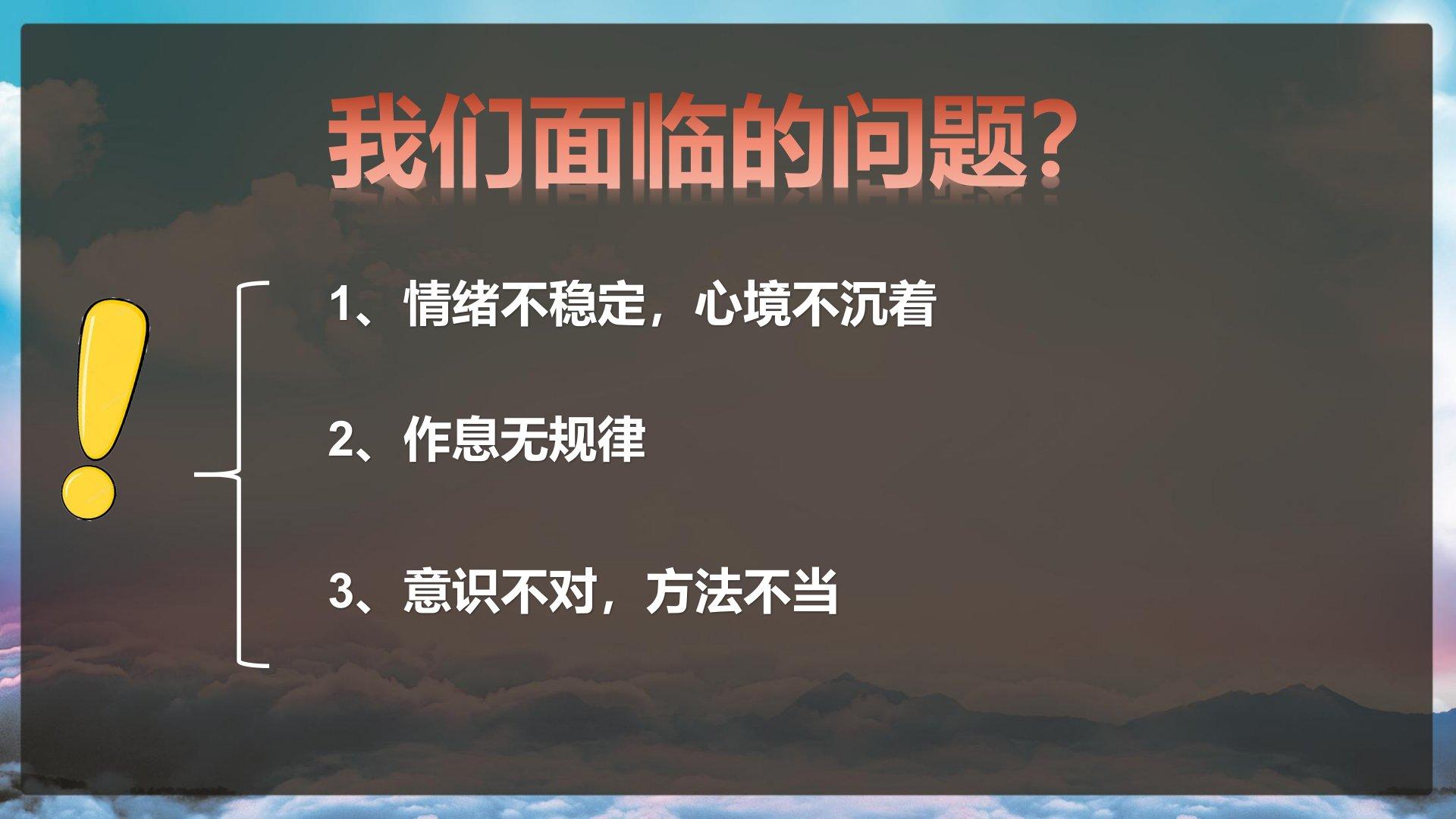 我们面临的问题?

1、情绪不稳定，心境不沉着

2、作息无规律

3、意识不对，方法不当